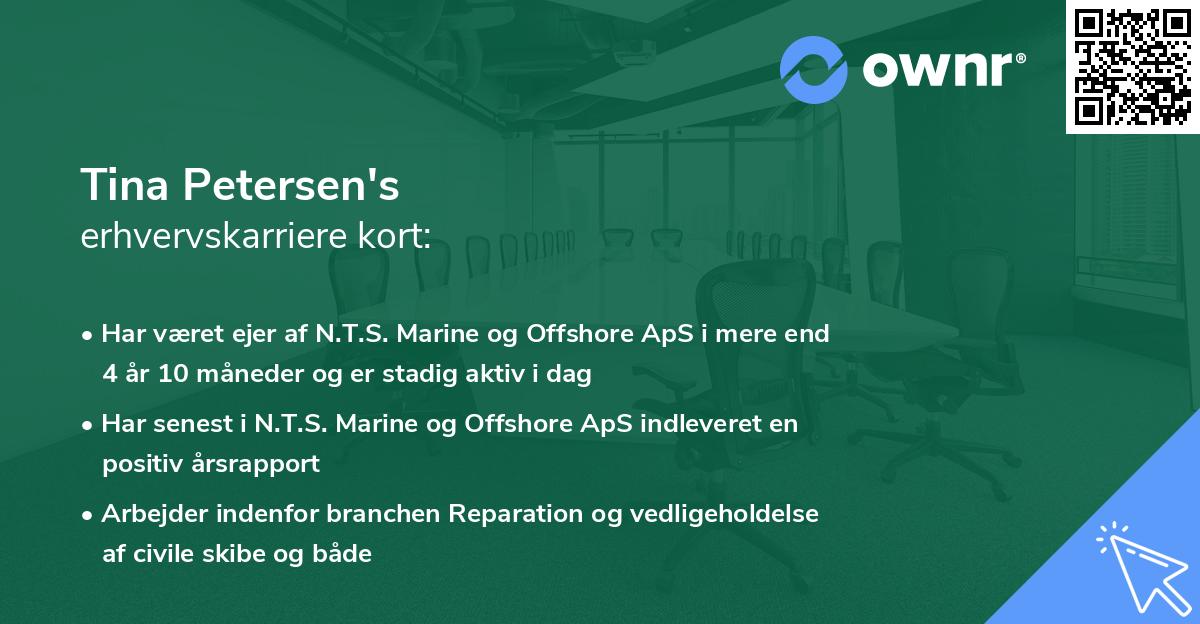 ownr®

Tina Petersen's
erhvervskarriere kort:

• Har været ejer af N.T.S. Marine og Offshore ApS i mere end 4 år 10 måneder og er stadig aktiv i dag

• Har senest i N.T.S. Marine og Offshore ApS indleveret en positiv årsrapport

• Arbejder indenfor branchen Reparation og vedligeholdelse af civile skibe og både